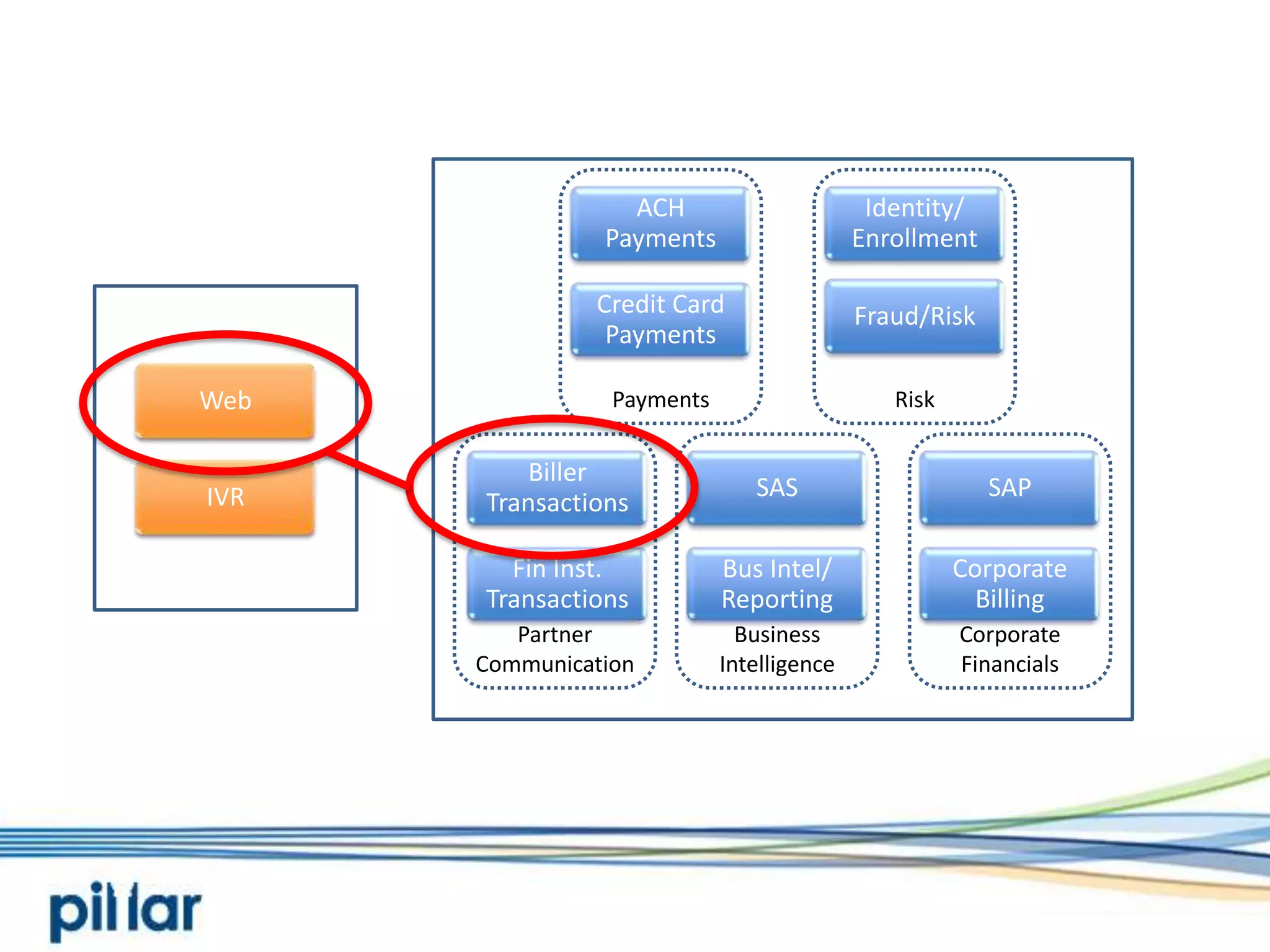 Web

IVR

ACH Payments

Credit Card Payments

Payments

Identity/ Enrollment

Fraud/Risk

Risk

Biller Transactions

Fin Inst. Transactions

Partner Communication

SAS

Bus Intel/ Reporting

Business Intelligence

SAP

Corporate Billing

Corporate Financials

pillar